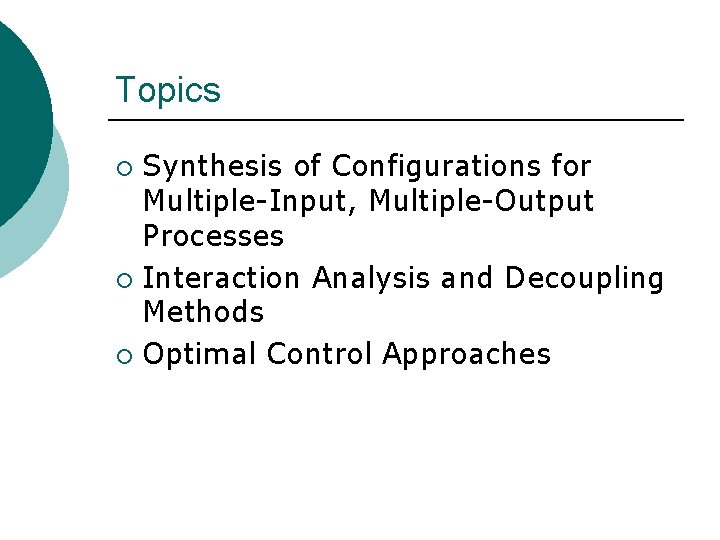 Topics

○ Synthesis of Configurations for Multiple-Input, Multiple-Output Processes
○ Interaction Analysis and Decoupling Methods
○ Optimal Control Approaches